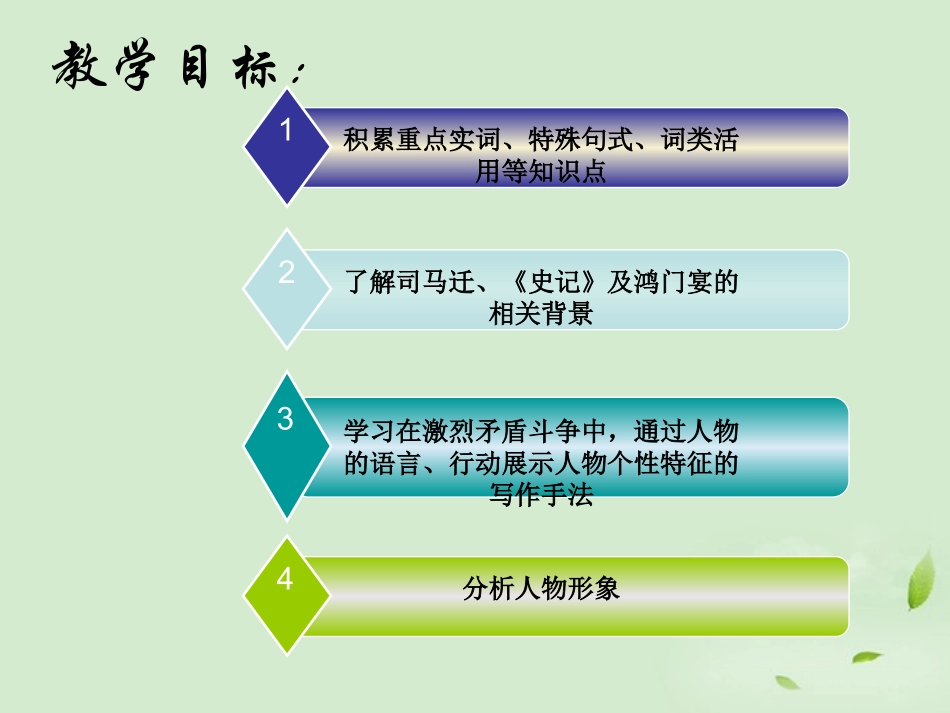 教学目标：

1
积累重点实词、特殊句式、词类活用等知识点

2
了解司马迁、《史记》及鸿门宴的相关背景

3
学习在激烈矛盾斗争中，通过人物的语言、行动展示人物个性特征的写作手法

4
分析人物形象